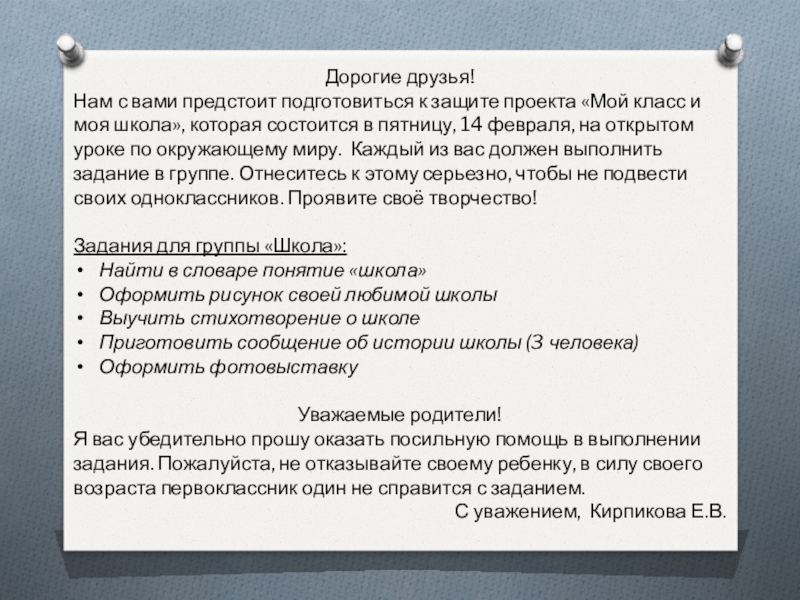 Дорогие друзья!
Нам с вами предстоит подготовиться к защите проекта «Мой класс и моя школа», которая состоится в пятницу, 14 февраля, на открытом уроке по окружающему миру. Каждый из вас должен выполнить задание в группе. Отнеситесь к этому серьезно, чтобы не подвести своих одноклассников. Проявите своё творчество!

Задания для группы «Школа»:
• Найти в словаре понятие «школа»
• Оформить рисунок своей любимой школы
• Выучить стихотворение о школе
• Приготовить сообщение об истории школы (3 человека)
• Оформить фотовыставку

Уважаемые родители!
Я вас убедительно прошу оказать посильную помощь в выполнении задания. Пожалуйста, не отказывайте своему ребенку, в силу своего возраста первоклассник один не справится с заданием.
С уважением, Кирпикова Е.В.